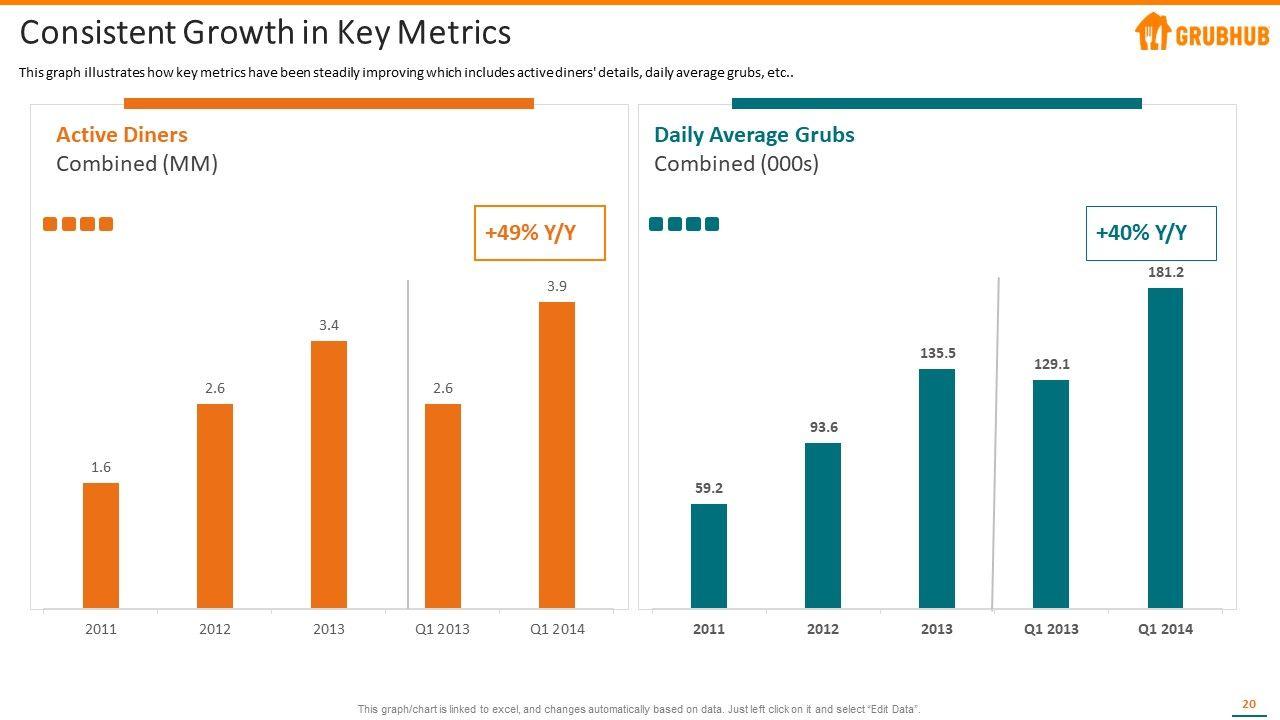 Consistent Growth in Key Metrics

GRUBHUB

This graph illustrates how key metrics have been steadily improving which includes active diners' details, daily average grubs, etc..

Active Diners
Combined (MM)

+49% Y/Y

1.6
2.6
3.4
2.6
3.9

2011
2012
2013
Q1 2013
Q1 2014

Daily Average Grubs
Combined (000s)

+40% Y/Y

59.2
93.6
135.5
129.1
181.2

2011
2012
2013
Q1 2013
Q1 2014

This graph/chart is linked to excel, and changes automatically based on data. Just left click on it and select "Edit Data".

20